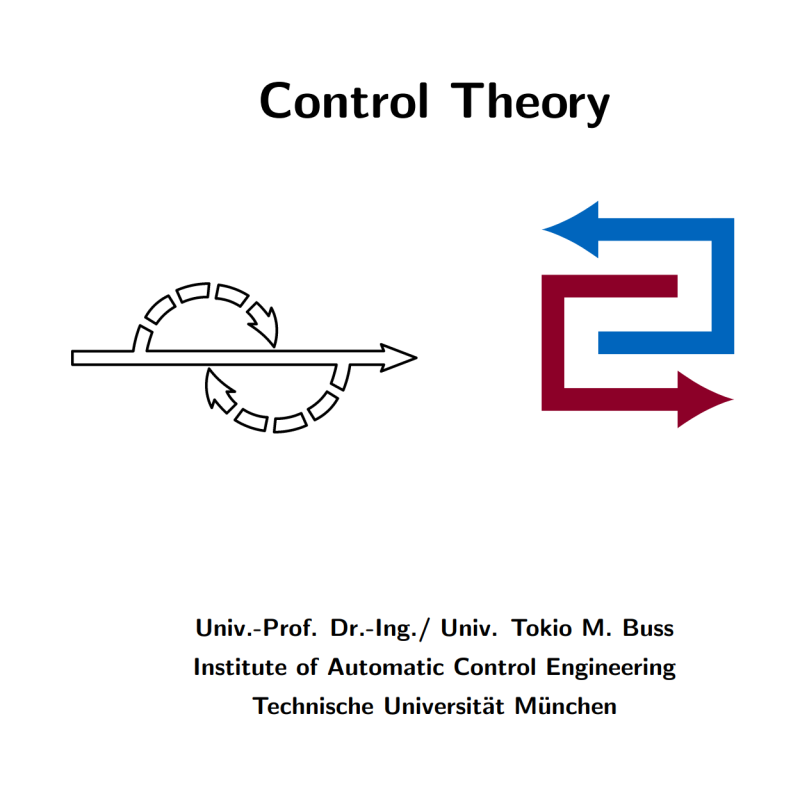 Control Theory

Univ.-Prof. Dr.-Ing./ Univ. Tokio M. Buss
Institute of Automatic Control Engineering
Technische Universität München